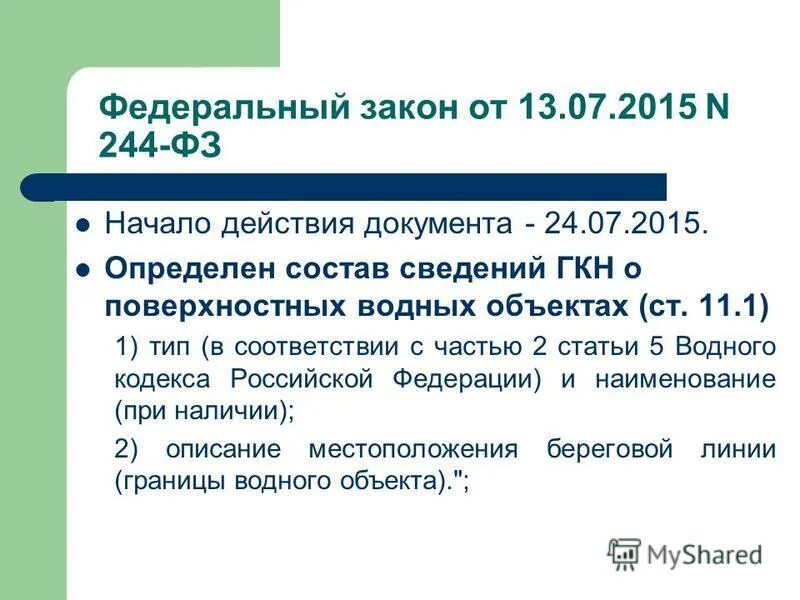 Федеральный закон от 13.07.2015 N 244-ФЗ

Начало действия документа - 24.07.2015.

Определен состав сведений ГКН о поверхностных водных объектах (ст. 11.1)

1) тип (в соответствии с частью 2 статьи 5 Водного кодекса Российской Федерации) и наименование (при наличии);

2) описание местоположения береговой линии (границы водного объекта).";

MyShared